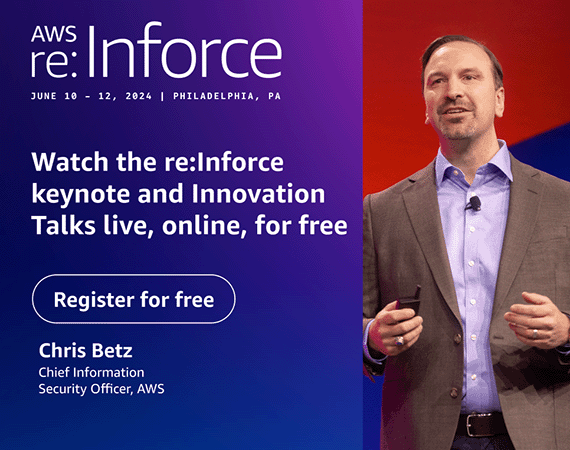 AWS re:Inforce

JUNE 10 - 12, 2024 | PHILADELPHIA, PA

Watch the re:Inforce keynote and Innovation Talks live, online, for free

Register for free

Chris Betz
Chief Information Security Officer, AWS